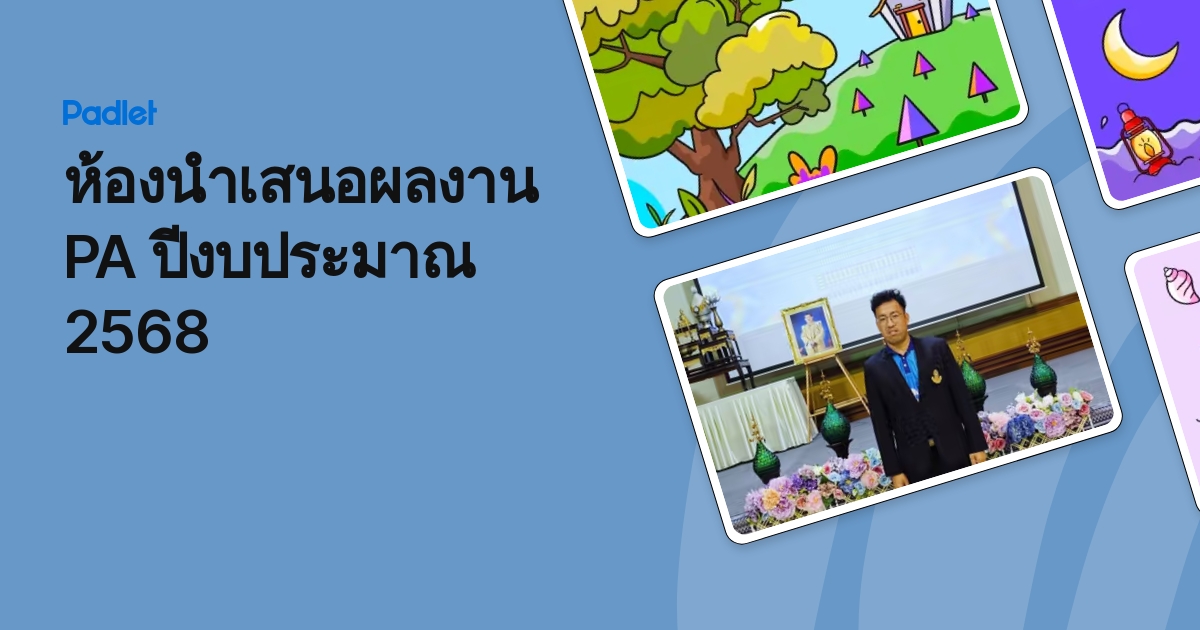 Padlet

ห้องนำเสนอผลงาน PA ปีงบประมาณ 2568